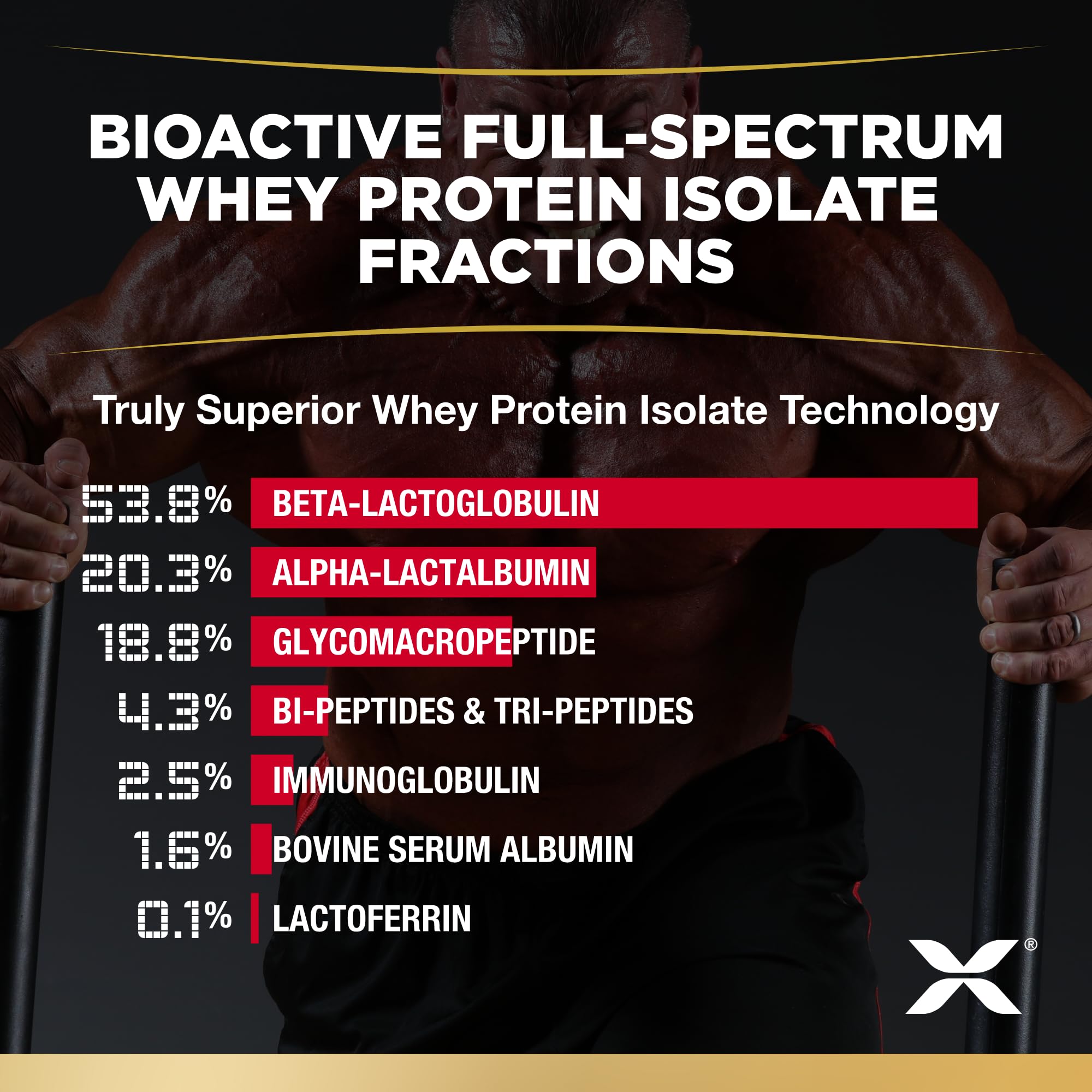 BIOACTIVE FULL-SPECTRUM WHEY PROTEIN ISOLATE FRACTIONS

Truly Superior Whey Protein Isolate Technology

53.8% BETA-LACTOGLOBULIN
20.3% ALPHA-LACTALBUMIN
18.8% GLYCOMACROPEPTIDE
4.3% BI-PEPTIDES & TRI-PEPTIDES
2.5% IMMUNOGLOBULIN
1.6% BOVINE SERUM ALBUMIN
0.1% LACTOFERRIN

X®